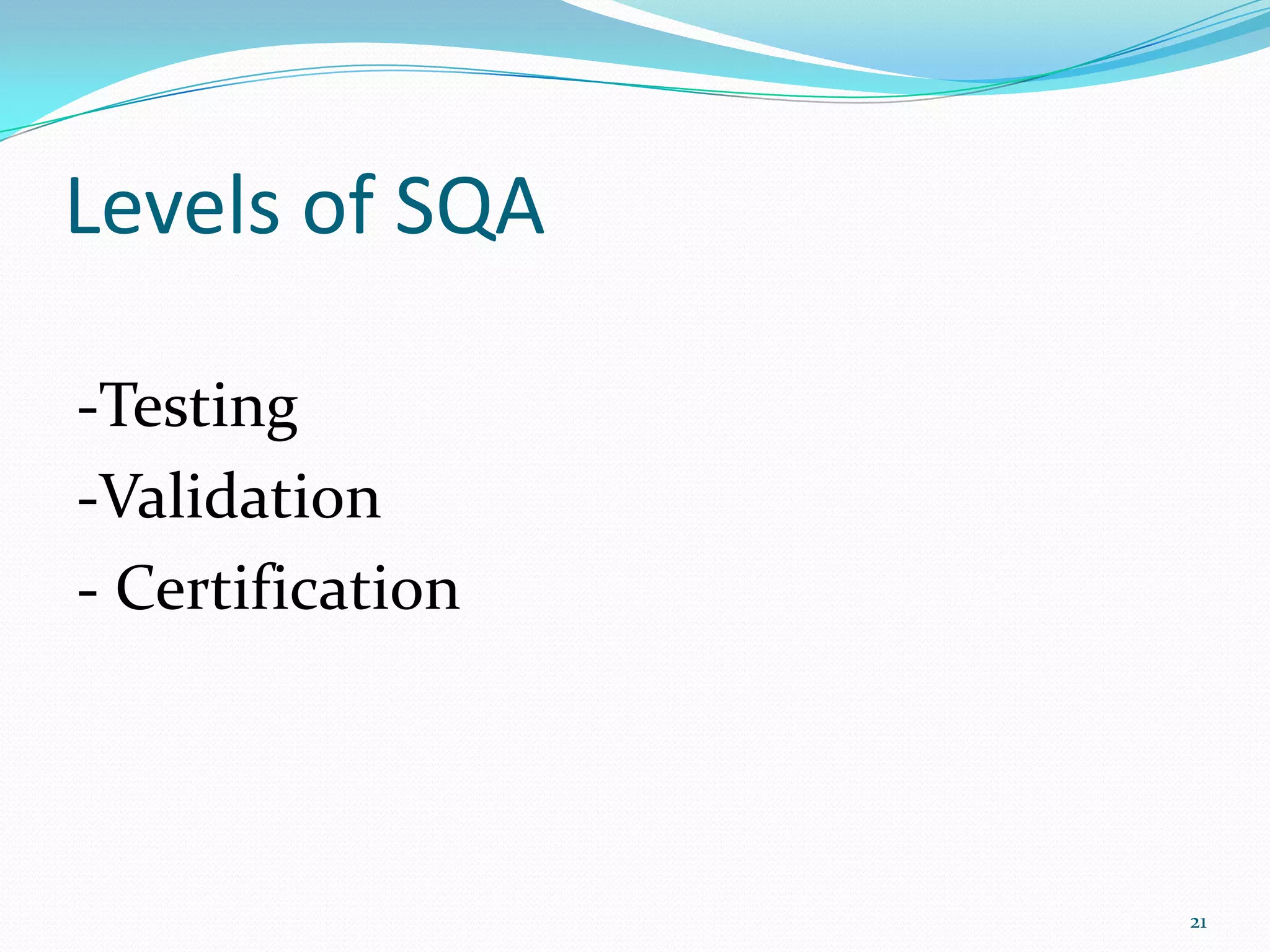 Levels of SQA

-Testing
-Validation
- Certification

21